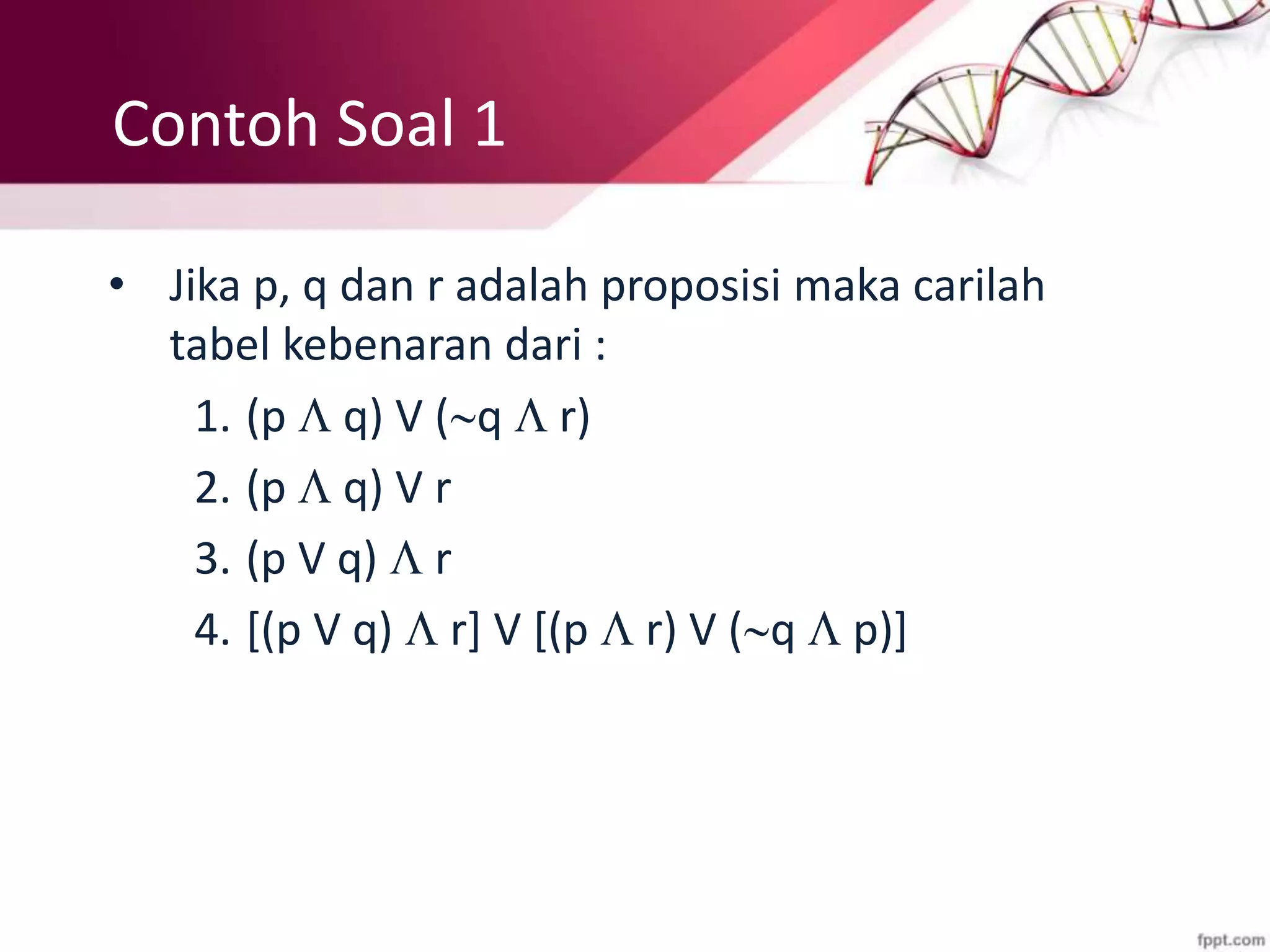 Contoh Soal 1

• Jika p, q dan r adalah proposisi maka carilah tabel kebenaran dari :

1. $(p \wedge q) \vee (\sim q \wedge r)$
2. $(p \wedge q) \vee r$
3. $(p \vee q) \wedge r$
4. $[(p \vee q) \wedge r] \vee [(p \wedge r) \vee (\sim q \wedge p)]$

fppt.com